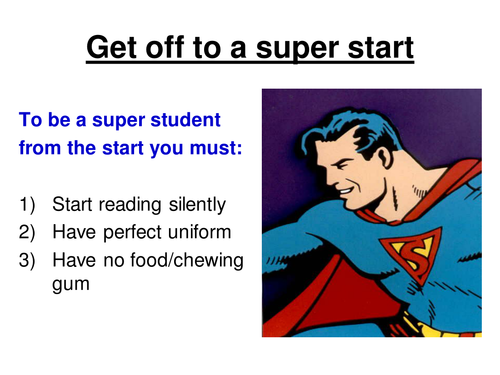 Get off to a super start

To be a super student from the start you must:

1) Start reading silently
2) Have perfect uniform
3) Have no food/chewing gum

S